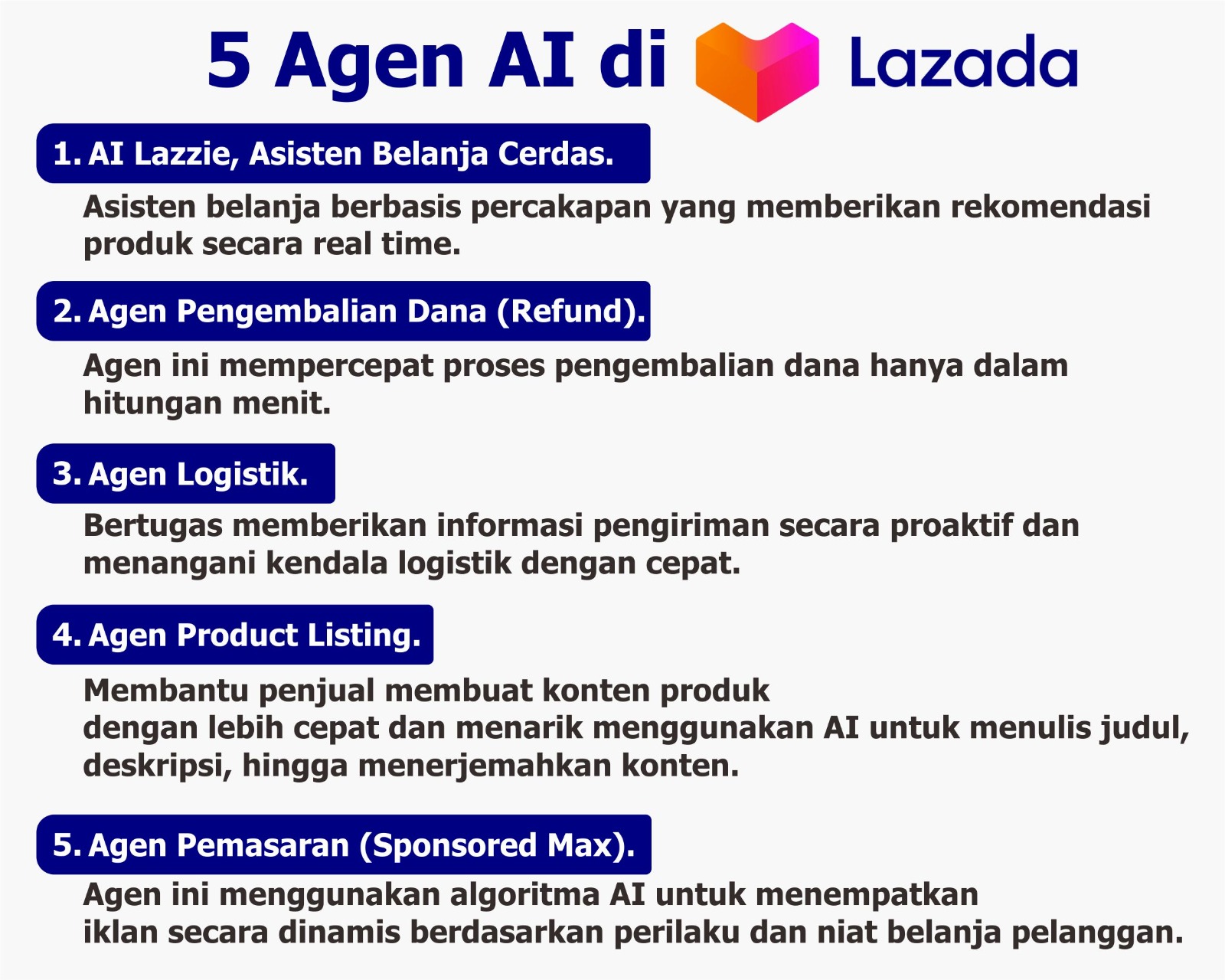 5 Agen AI di Lazada

1. AI Lazzie, Asisten Belanja Cerdas.

Asisten belanja berbasis percakapan yang memberikan rekomendasi produk secara real time.

2. Agen Pengembalian Dana (Refund).

Agen ini mempercepat proses pengembalian dana hanya dalam hitungan menit.

3. Agen Logistik.

Bertugas memberikan informasi pengiriman secara proaktif dan menangani kendala logistik dengan cepat.

4. Agen Product Listing.

Membantu penjual membuat konten produk
dengan lebih cepat dan menarik menggunakan AI untuk menulis judul, deskripsi, hingga menerjemahkan konten.

5. Agen Pemasaran (Sponsored Max).

Agen ini menggunakan algoritma AI untuk menempatkan
iklan secara dinamis berdasarkan perilaku dan niat belanja pelanggan.